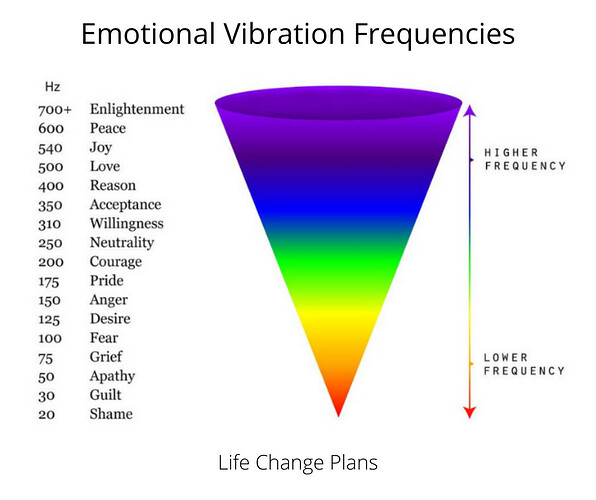 Emotional Vibration Frequencies

| Hz | |
|---|---|
| 700+ | Enlightenment |
| 600 | Peace |
| 540 | Joy |
| 500 | Love |
| 400 | Reason |
| 350 | Acceptance |
| 310 | Willingness |
| 250 | Neutrality |
| 200 | Courage |
| 175 | Pride |
| 150 | Anger |
| 125 | Desire |
| 100 | Fear |
| 75 | Grief |
| 50 | Apathy |
| 30 | Guilt |
| 20 | Shame |

HIGHER FREQUENCY

LOWER FREQUENCY

Life Change Plans